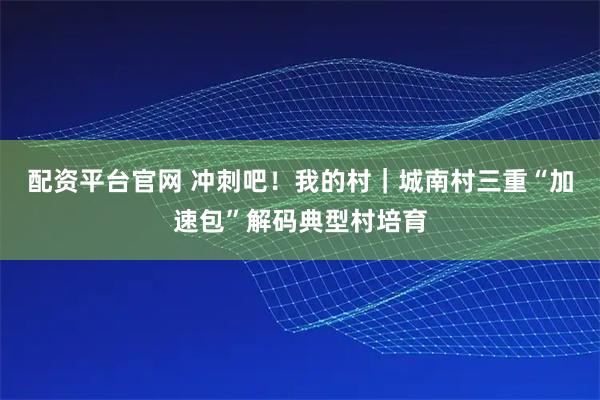 配资平台官网 冲刺吧！我的村｜城南村三重“加速包”解码典型村培育